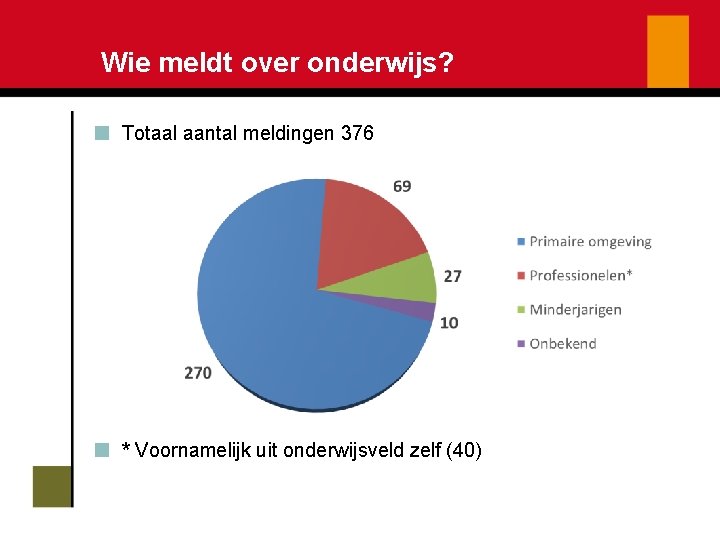 Wie meldt over onderwijs?

Totaal aantal meldingen 376

69

27

10

270

Primaire omgeving
Professionelen*
Minderjarigen
Onbekend

* Voornamelijk uit onderwijsveld zelf (40)